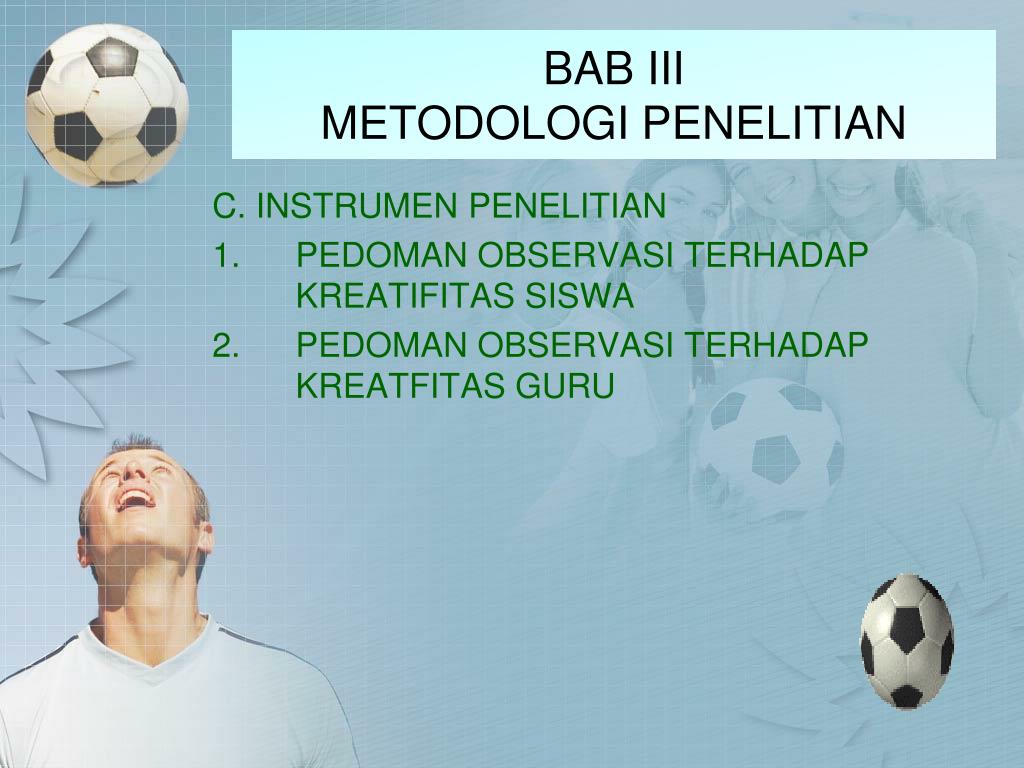 BAB III
METODOLOGI PENELITIAN

C. INSTRUMEN PENELITIAN

1. PEDOMAN OBSERVASI TERHADAP KREATIFITAS SISWA

2. PEDOMAN OBSERVASI TERHADAP KREATFITAS GURU